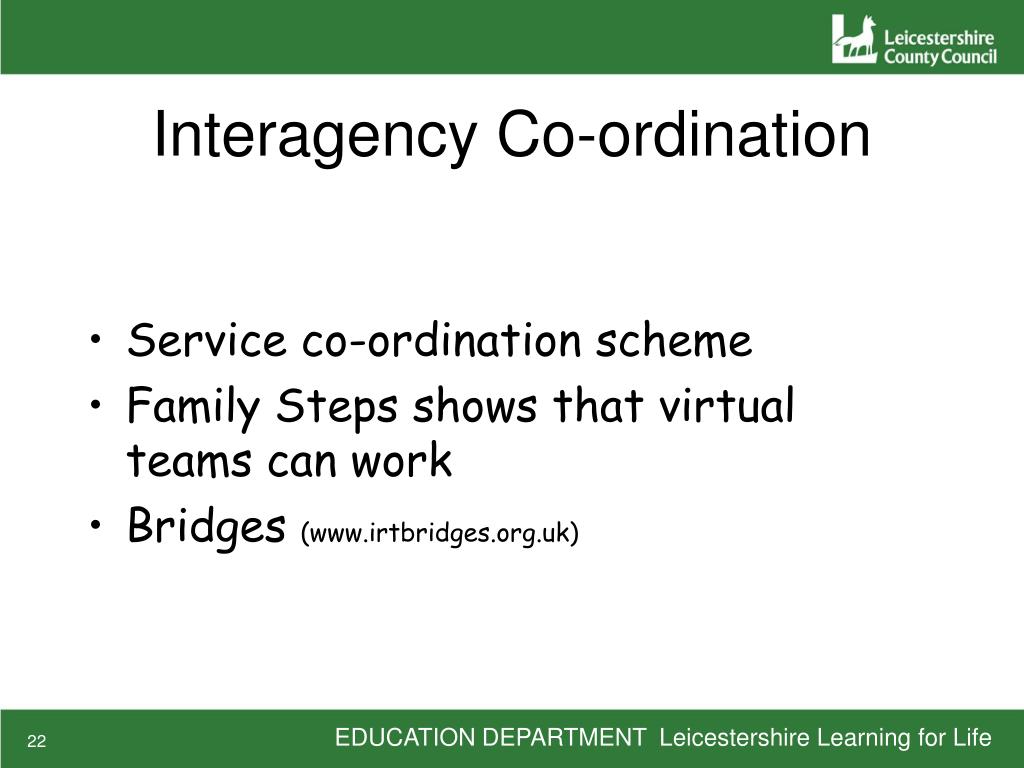 Leicestershire County Council

Interagency Co-ordination

• Service co-ordination scheme
• Family Steps shows that virtual teams can work
• Bridges (www.irtbridges.org.uk)

22

EDUCATION DEPARTMENT Leicestershire Learning for Life